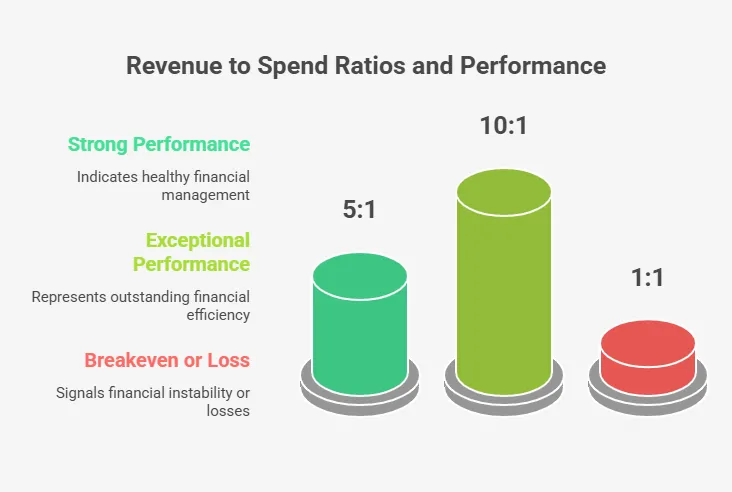 Revenue to Spend Ratios and Performance

Strong Performance

Indicates healthy financial management

Exceptional Performance

Represents outstanding financial efficiency

Breakeven or Loss

Signals financial instability or losses

5:1

10:1

1:1